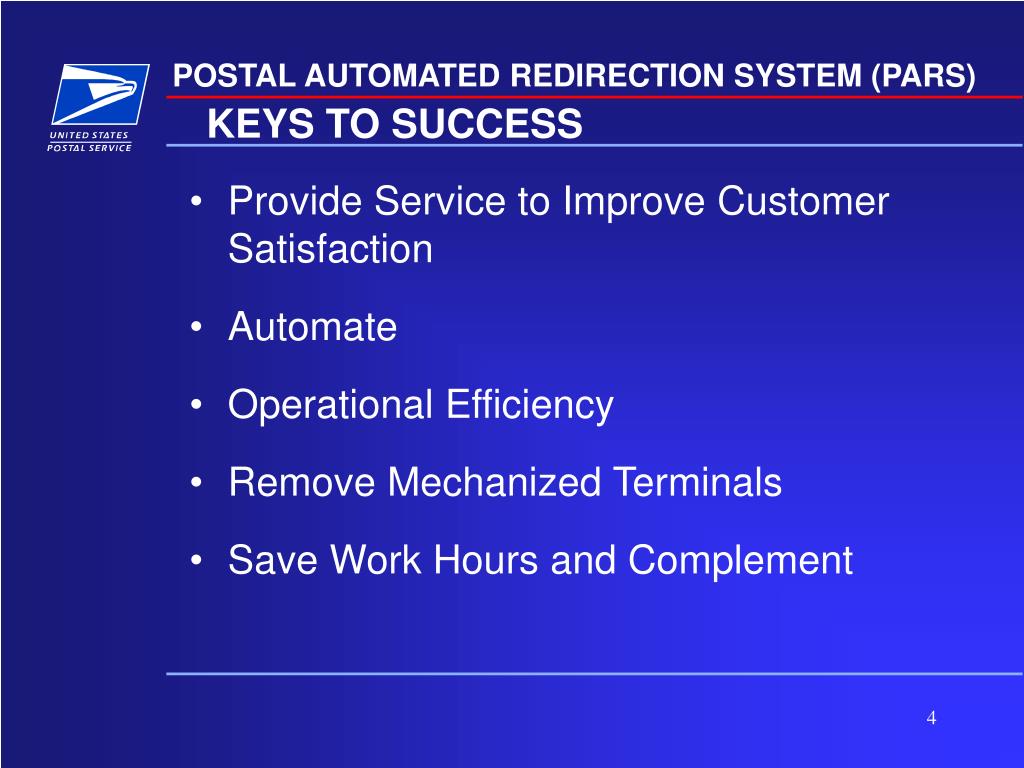 UNITED STATES
POSTAL SERVICE

POSTAL AUTOMATED REDIRECTION SYSTEM (PARS)
KEYS TO SUCCESS

• Provide Service to Improve Customer Satisfaction

• Automate

• Operational Efficiency

• Remove Mechanized Terminals

• Save Work Hours and Complement

4